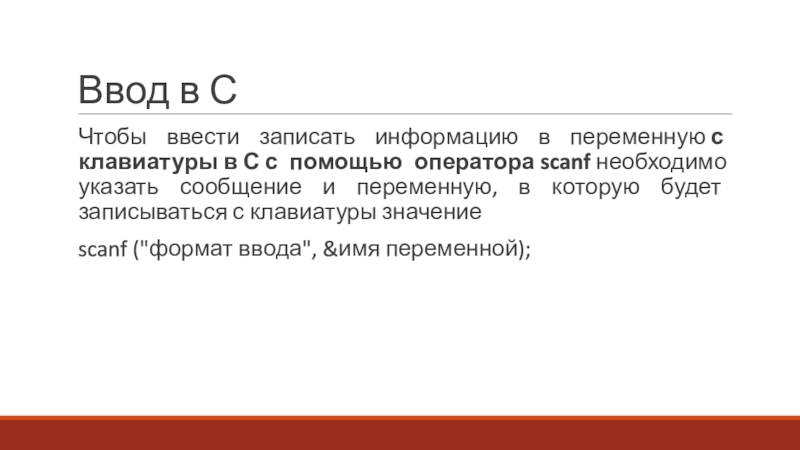 Ввод в С

Чтобы ввести записать информацию в переменную с клавиатуры в С с помощью оператора scanf необходимо указать сообщение и переменную, в которую будет записываться с клавиатуры значение

scanf ("формат ввода", &имя переменной);